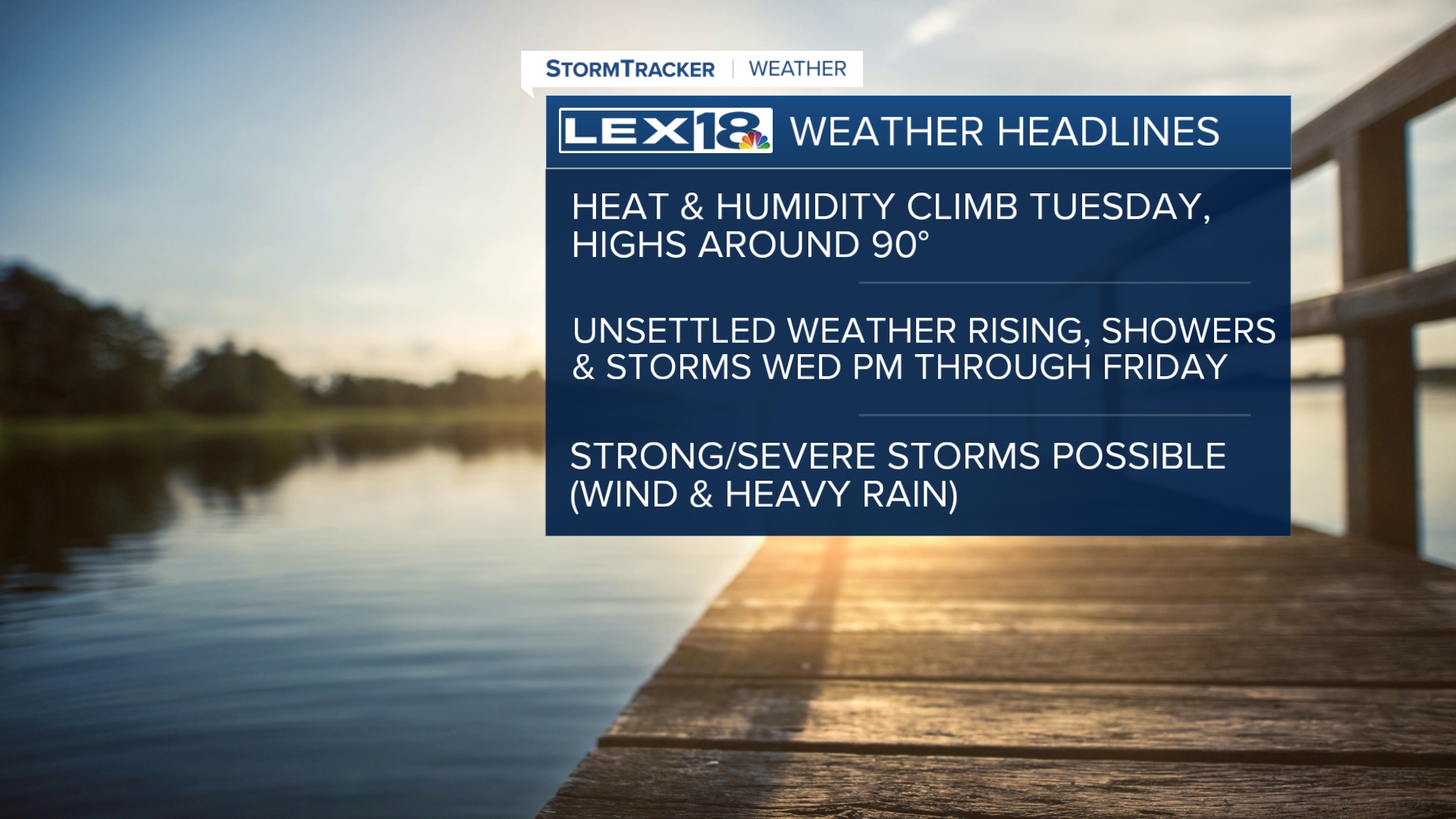 STORMTRACKER | WEATHER

LEX18 WEATHER HEADLINES

HEAT & HUMIDITY CLIMB TUESDAY, HIGHS AROUND 90°

UNSETTLED WEATHER RISING, SHOWERS & STORMS WED PM THROUGH FRIDAY

STRONG/SEVERE STORMS POSSIBLE (WIND & HEAVY RAIN)